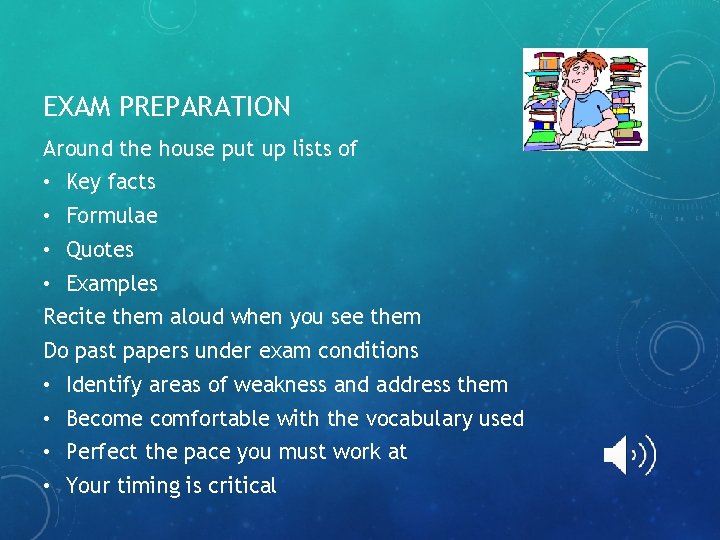 EXAM PREPARATION

Around the house put up lists of

• Key facts
• Formulae
• Quotes
• Examples

Recite them aloud when you see them

Do past papers under exam conditions

• Identify areas of weakness and address them
• Become comfortable with the vocabulary used
• Perfect the pace you must work at
• Your timing is critical